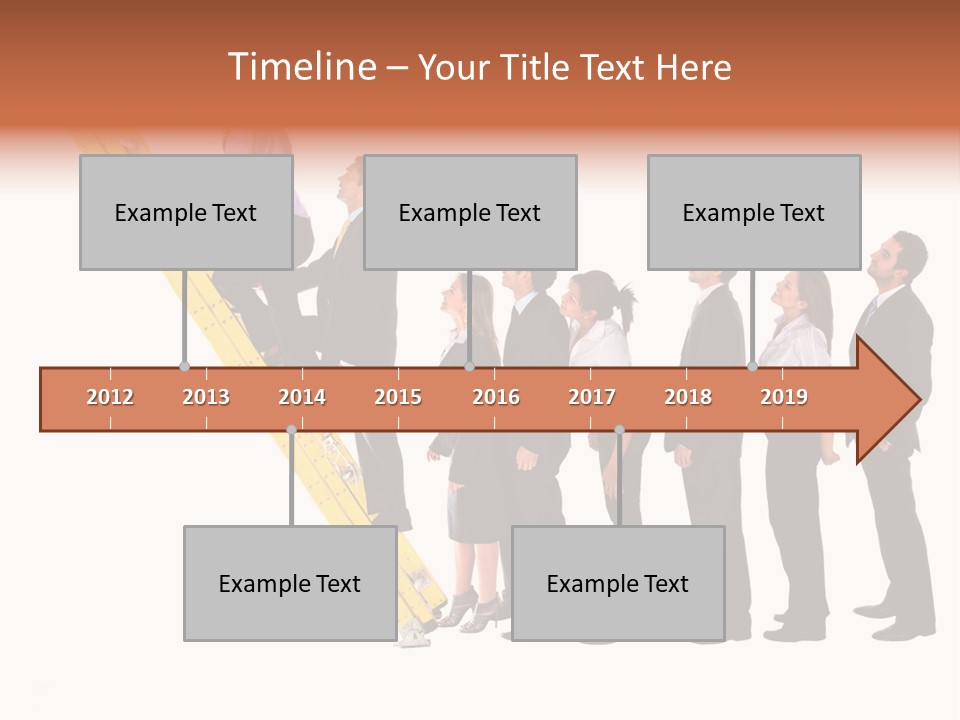 Timeline – Your Title Text Here

Example Text

Example Text

Example Text

2012 2013 2014 2015 2016 2017 2018 2019

Example Text

Example Text